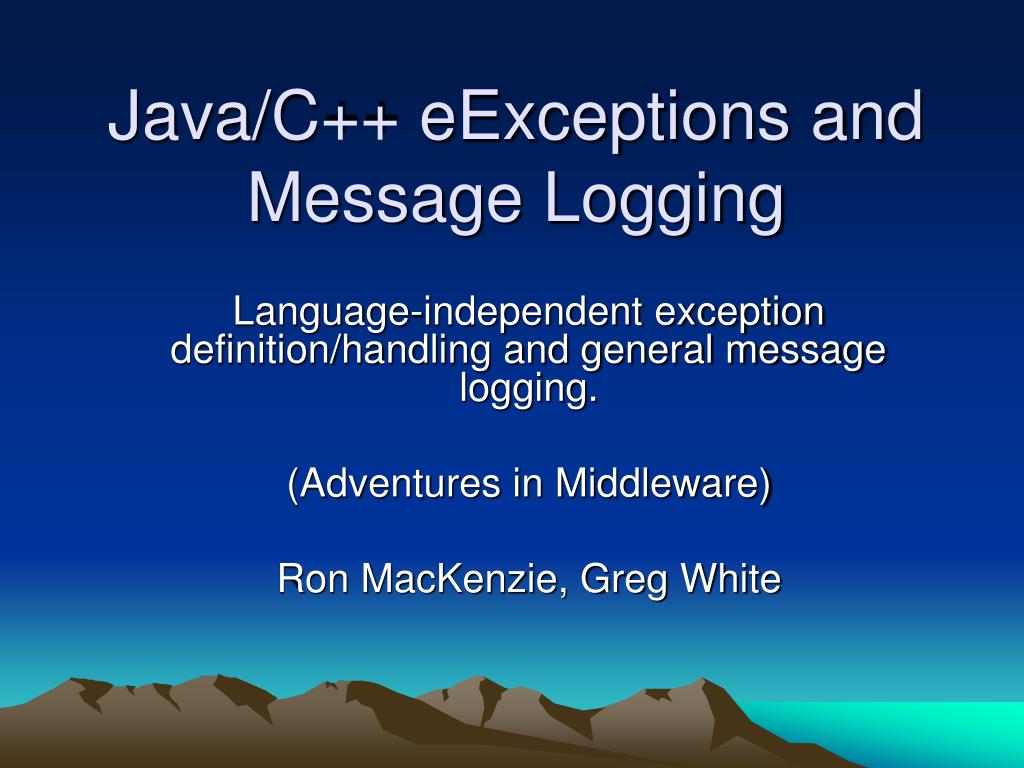 Java/C++ eExceptions and Message Logging

Language-independent exception definition/handling and general message logging.

(Adventures in Middleware)

Ron MacKenzie, Greg White